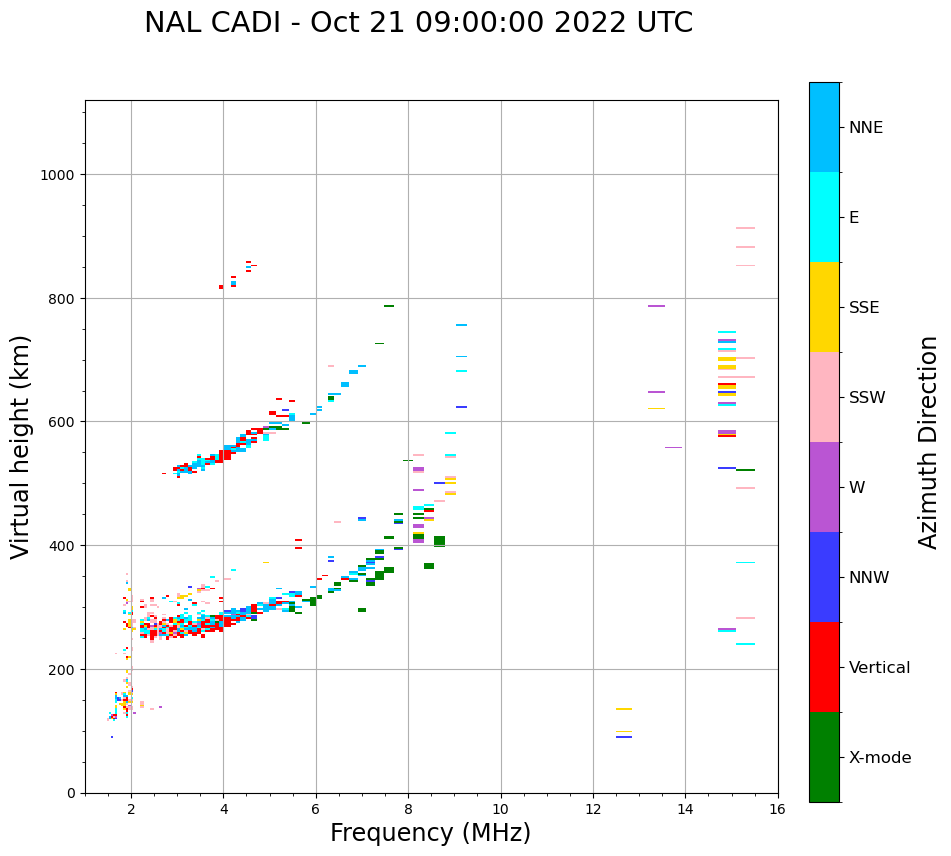 NAL CADI - Oct 21 09:00:00 2022 UTC

Virtual height (km)

1000
800
600
400
200
0

2
4
6
8
10
12
14
16

Frequency (MHz)

NNE
E
SSE
SSW
W
NNW
Vertical
X-mode

Azimuth Direction